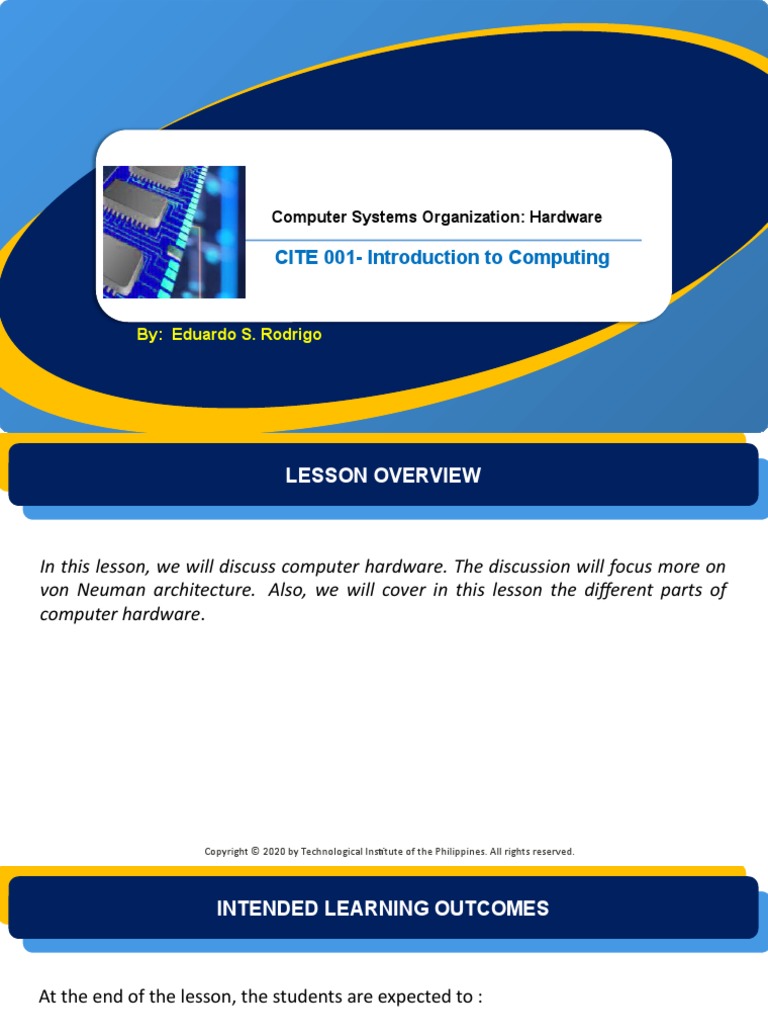 Computer Systems Organization: Hardware

CITE 001- Introduction to Computing

By: Eduardo S. Rodrigo

LESSON OVERVIEW

In this lesson, we will discuss computer hardware. The discussion will focus more on von Neuman architecture. Also, we will cover in this lesson the different parts of computer hardware.

Copyright © 2020 by Technological Institute of the Philippines. All rights reserved.

INTENDED LEARNING OUTCOMES

At the end of the lesson, the students are expected to :